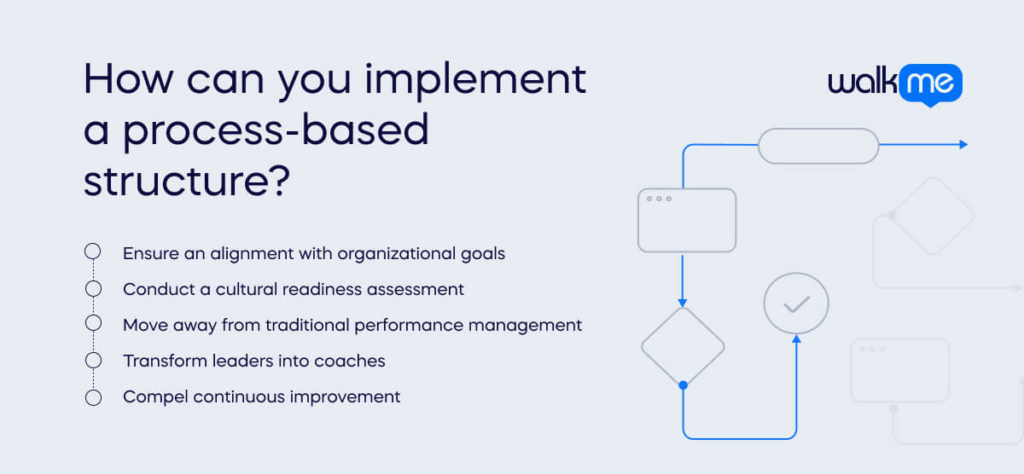 How can you implement a process-based structure?

walkme

Ensure an alignment with organizational goals
Conduct a cultural readiness assessment
Move away from traditional performance management
Transform leaders into coaches
Compel continuous improvement